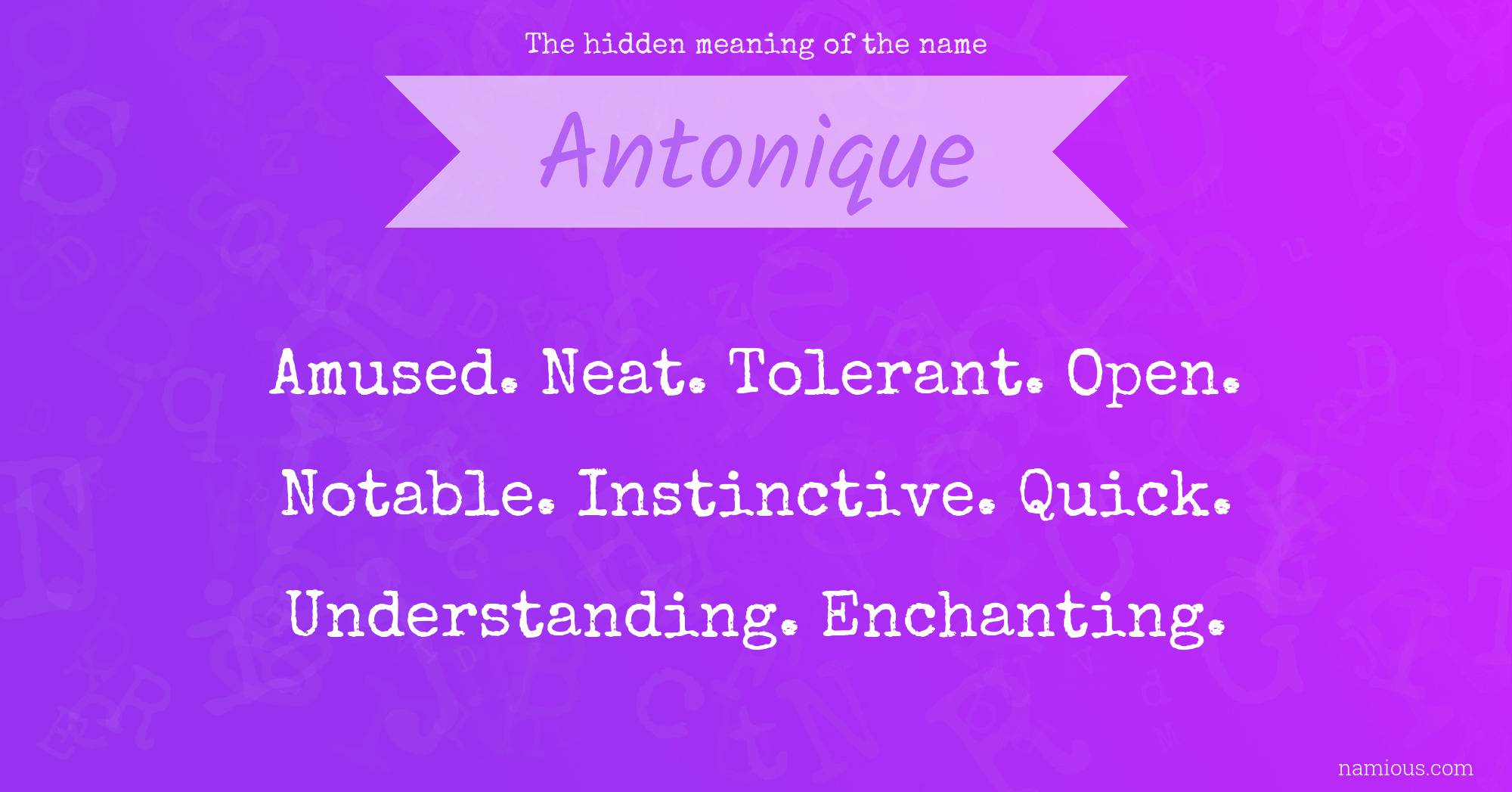 The hidden meaning of the name

Antonique

Amused. Neat. Tolerant. Open. Notable. Instinctive. Quick. Understanding. Enchanting.

namious.com